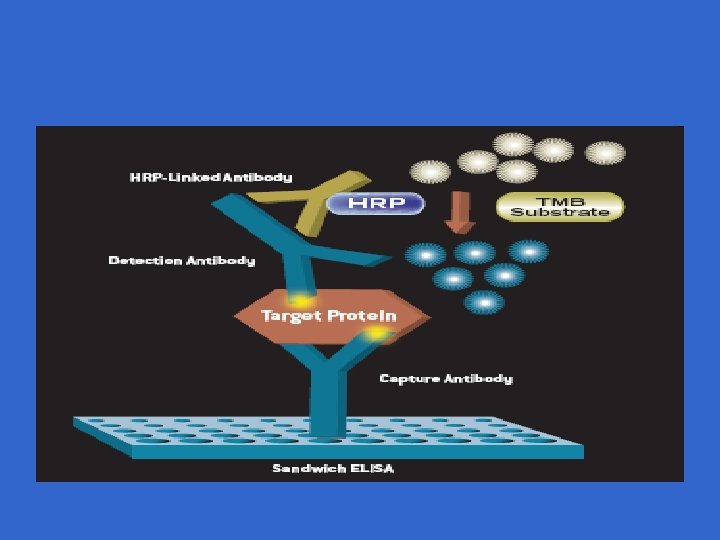 HRP-Linked Antibody

HRP

TMB Substrate

Detection Antibody

Target Protein

Capture Antibody

Sandwich ELISA